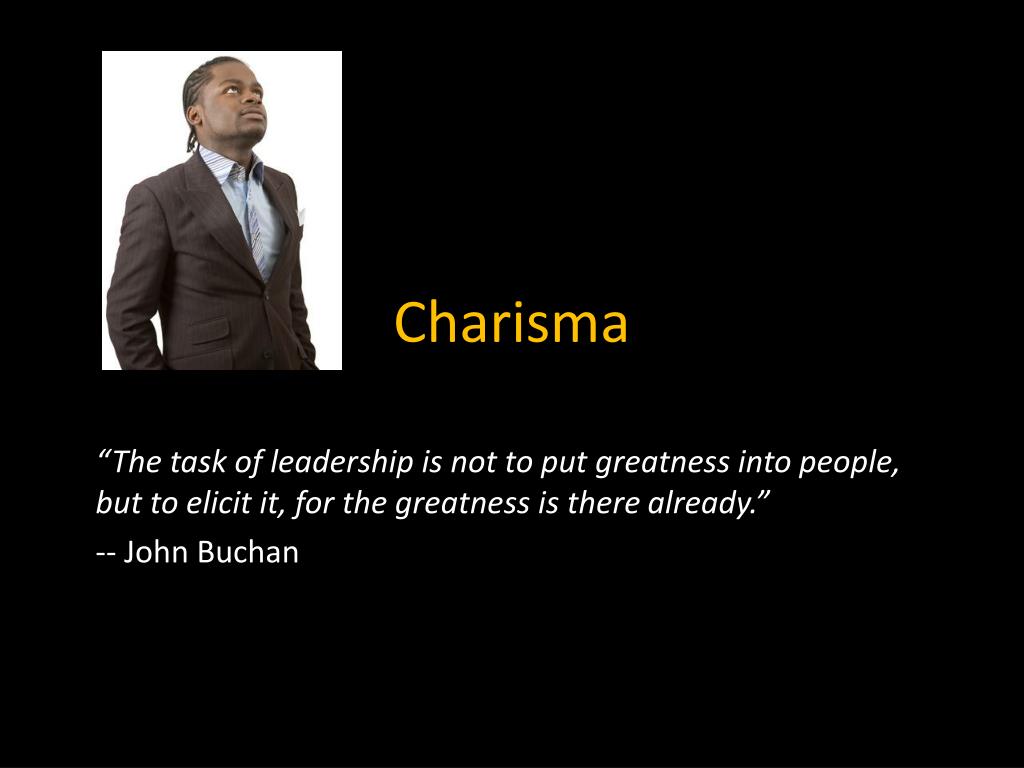 Charisma

“The task of leadership is not to put greatness into people, but to elicit it, for the greatness is there already.”

-- John Buchan